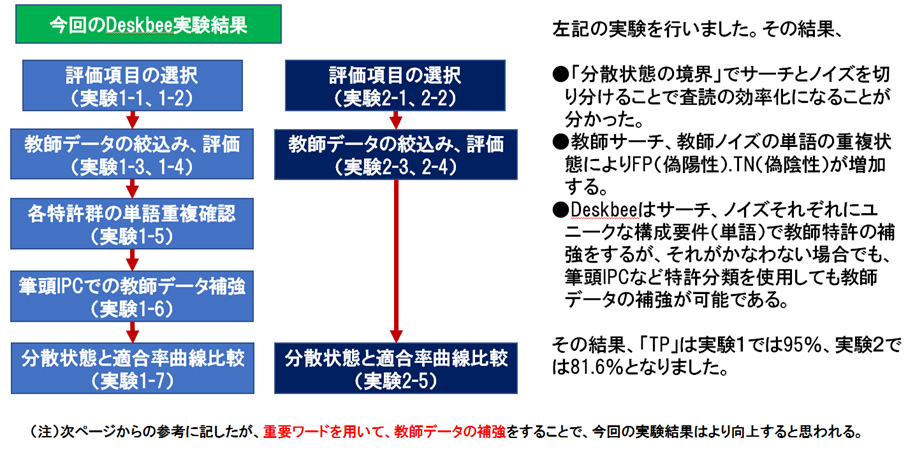 今回のDeskbee実験結果

評価項目の選択
（実験1-1、1-2）

教師データの絞込み、評価
（実験1-3、1-4）

各特許群の単語重複確認
（実験1-5）

筆頭IPCでの教師データ補強
（実験1-6）

分散状態と適合率曲線比較
（実験1-7）

評価項目の選択
（実験2-1、2-2）

教師データの絞込み、評価
（実験2-3、2-4）

分散状態と適合率曲線比較
（実験2-5）

左記の実験を行いました。その結果、

●「分散状態の境界」でサーチとノイズを切り分けることで査読の効率化になることが分かった。
●教師サーチ、教師ノイズの単語の重複状態によりFP(偽陽性).TN(偽陰性)が増加する。
●Deskbeeはサーチ、ノイズそれぞれにユニークな構成要件（単語）で教師特許の補強をするが、それがかなわない場合でも、筆頭IPCなど特許分類を使用しても教師データの補強が可能である。

その結果、「TP」は実験1では95%、実験2では81.6%となりました。

（注）次ページからの参考に記したが、重要ワードを用いて、教師データの補強をすることで、今回の実験結果はより向上すると思われる。